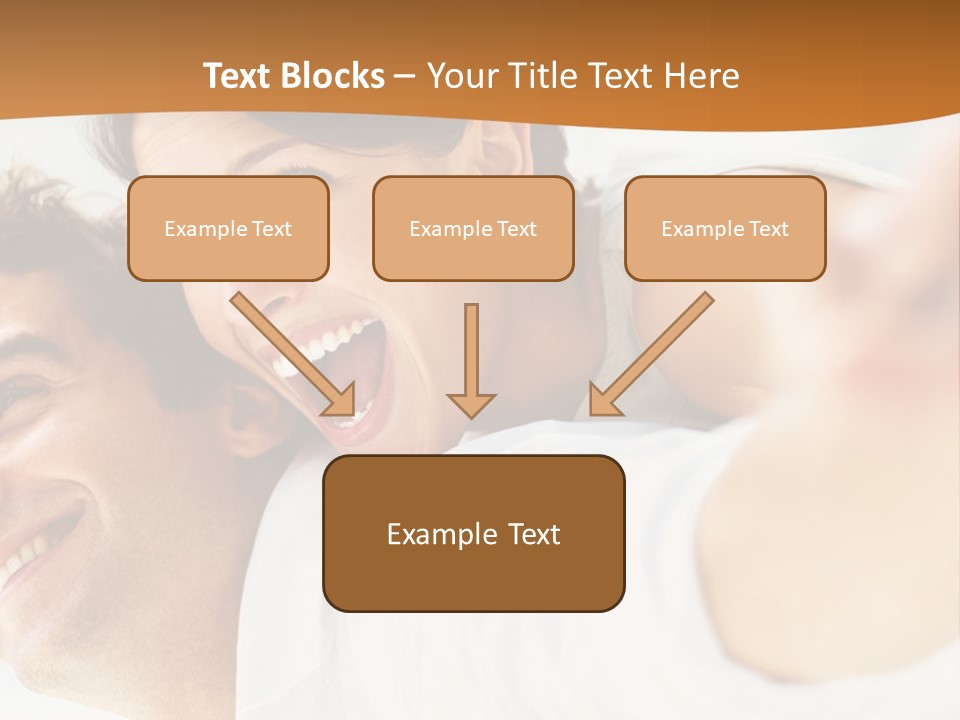 Text Blocks – Your Title Text Here

Example Text

Example Text

Example Text

Example Text